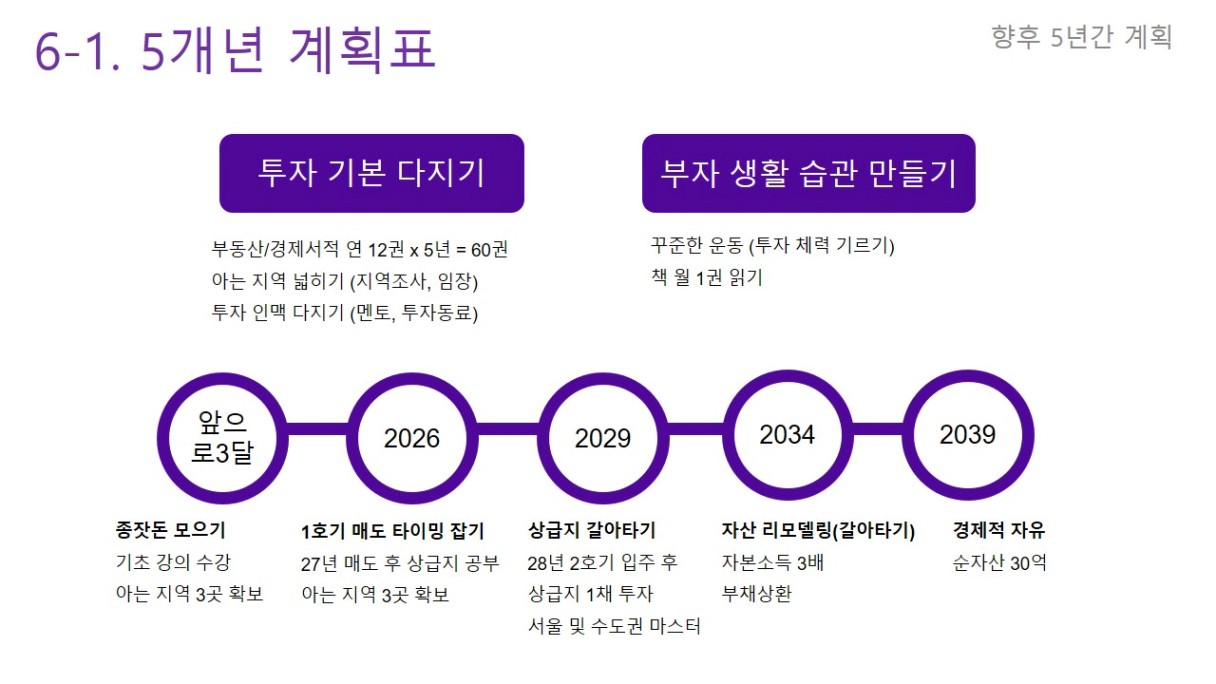 6-1. 5개년 계획표

향후 5년간 계획

투자 기본 다지기

부동산/경제서적 연 12권 x 5년 = 60권
아는 지역 넓히기 (지역조사, 임장)
투자 인맥 다지기 (멘토, 투자동료)

부자 생활 습관 만들기

꾸준한 운동 (투자 체력 기르기)
책 월 1권 읽기

앞으로3달

2026

2029

2034

2039

종잣돈 모으기
기초 강의 수강
아는 지역 3곳 확보

1호기 매도 타이밍 잡기
27년 매도 후 상급지 공부
아는 지역 3곳 확보

상급지 갈아타기
28년 2호기 입주 후
상급지 1채 투자
서울 및 수도권 마스터

자산 리모델링(갈아타기)
자본소득 3배
부채상환

경제적 자유
순자산 30억